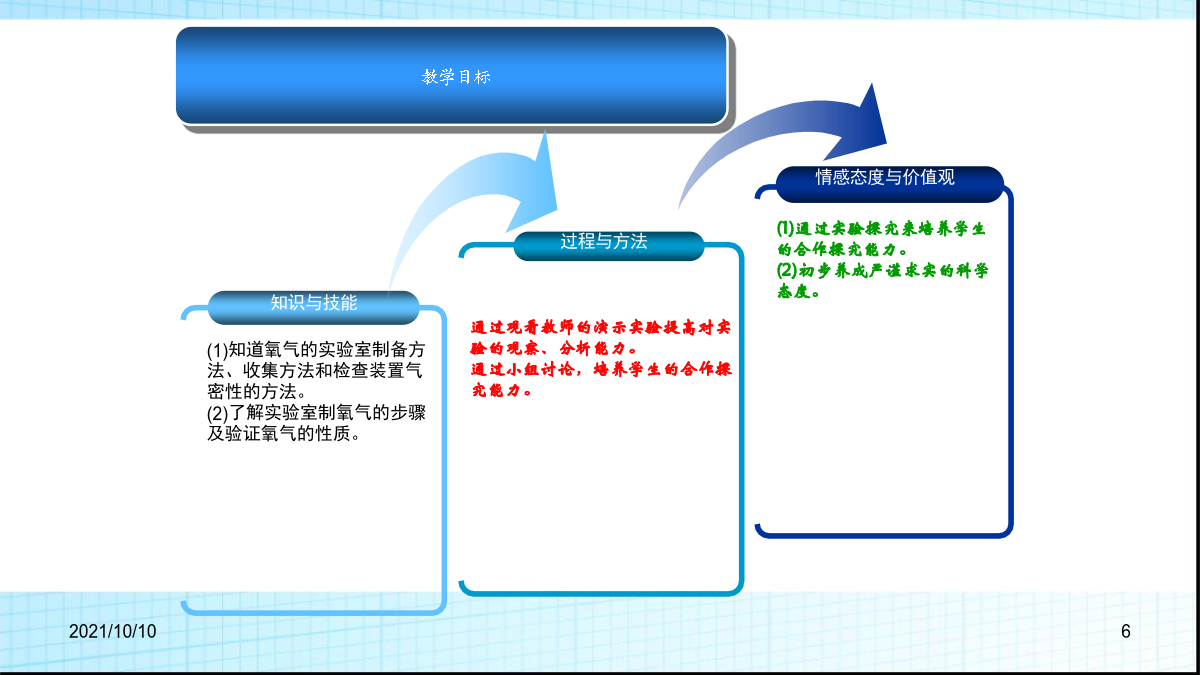 教学目标

知识与技能

(1)知道氧气的实验室制备方法、收集方法和检查装置气密性的方法。
(2)了解实验室制氧气的步骤及验证氧气的性质。

过程与方法

通过观看教师的演示实验提高对实验的观察、分析能力。
通过小组讨论，培养学生的合作探究能力。

情感态度与价值观

(1)通过实验探究来培养学生的合作探究能力。
(2)初步养成严谨求实的科学态度。

2021/10/10

6